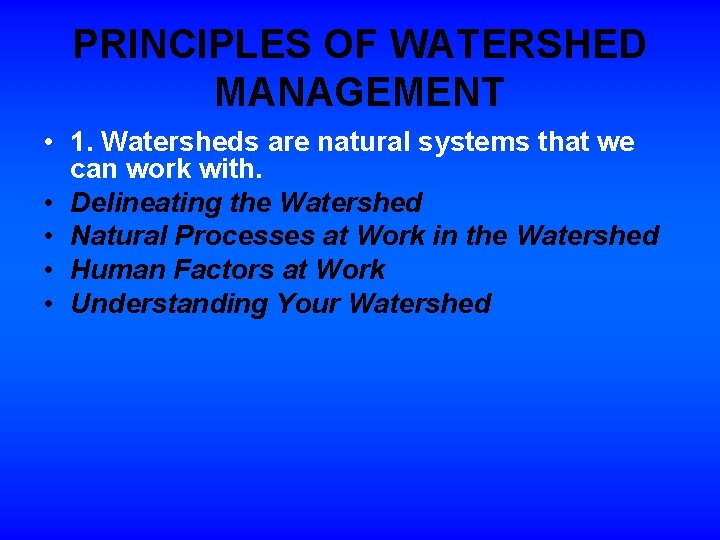 PRINCIPLES OF WATERSHED MANAGEMENT

• 1. Watersheds are natural systems that we can work with.
• Delineating the Watershed
• Natural Processes at Work in the Watershed
• Human Factors at Work
• Understanding Your Watershed